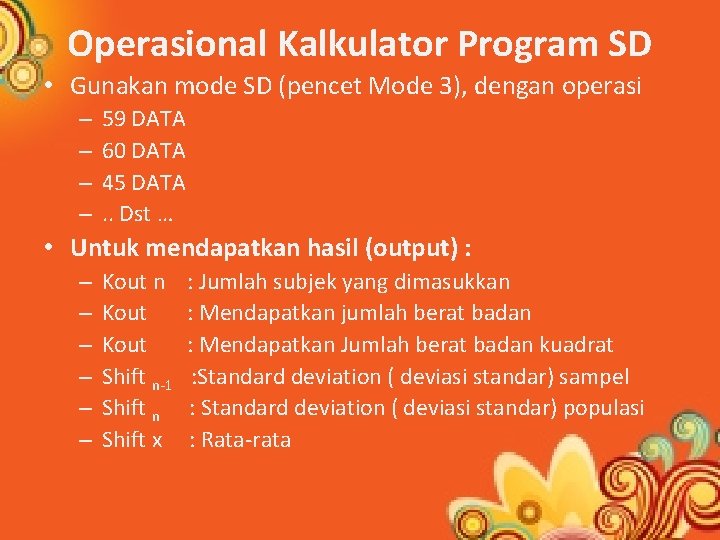 Operasional Kalkulator Program SD

• Gunakan mode SD (pencet Mode 3), dengan operasi
– 59 DATA
– 60 DATA
– 45 DATA
– .. Dst …

• Untuk mendapatkan hasil (output) :
– Kout n : Jumlah subjek yang dimasukkan
– Kout : Mendapatkan jumlah berat badan
– Kout : Mendapatkan Jumlah berat badan kuadrat
– Shift $_{n-1}$ :Standard deviation ( deviasi standar) sampel
– Shift $_{n}$ : Standard deviation ( deviasi standar) populasi
– Shift x : Rata-rata